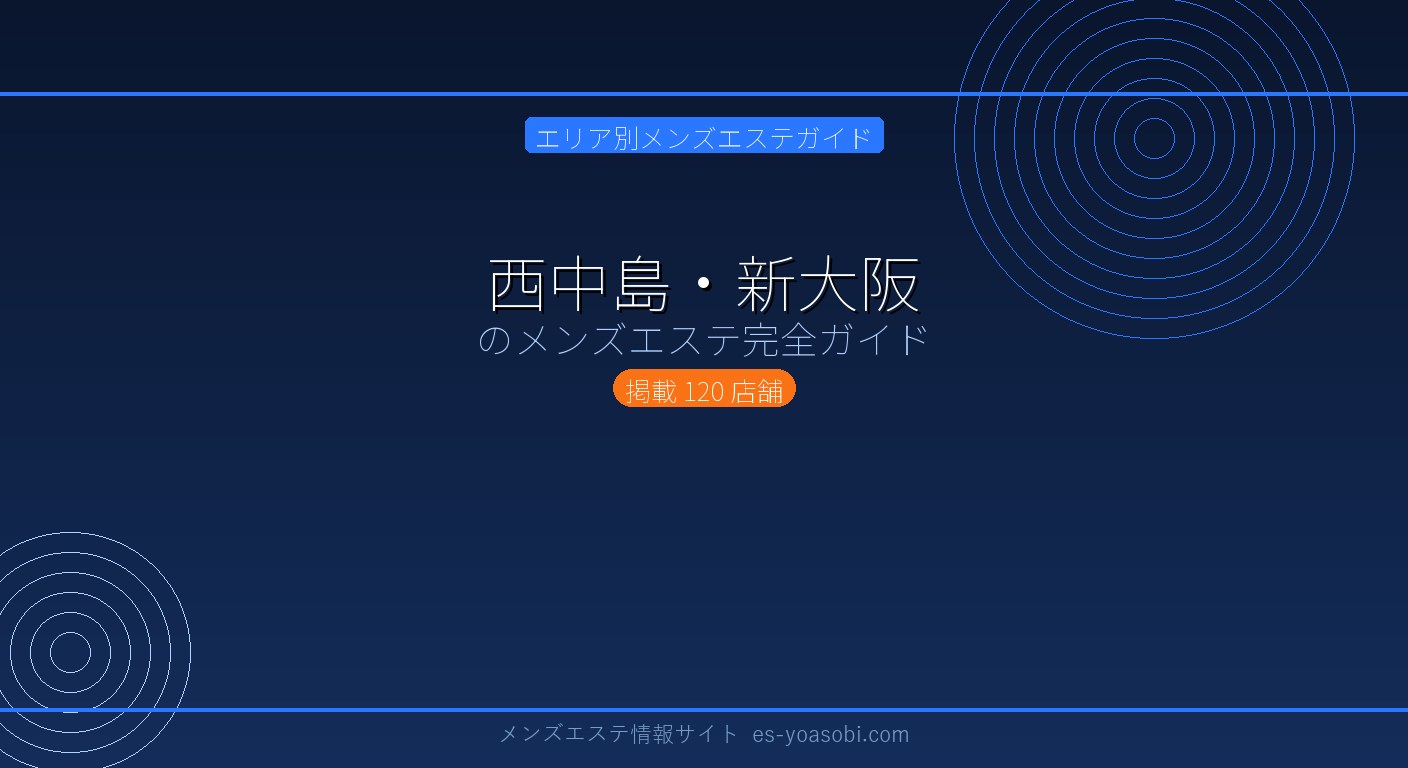 エリア別メンズエステガイド

西中島・新大阪

のメンズエステ完全ガイド

掲載 120 店舗

メンズエステ情報サイト es-yoasobi.com